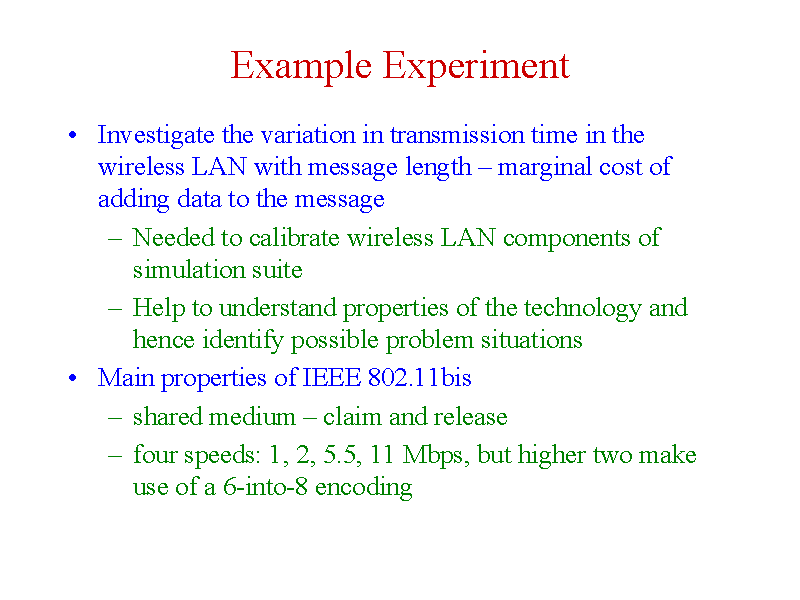 Example Experiment

• Investigate the variation in transmission time in the wireless LAN with message length – marginal cost of adding data to the message

– Needed to calibrate wireless LAN components of simulation suite

– Help to understand properties of the technology and hence identify possible problem situations

• Main properties of IEEE 802.11bis

– shared medium – claim and release

– four speeds: 1, 2, 5.5, 11 Mbps, but higher two make use of a 6-into-8 encoding